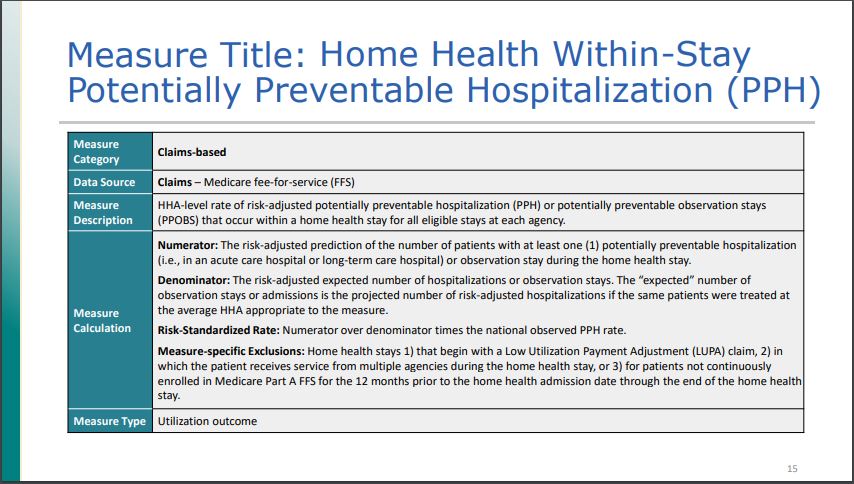 Measure Title: Home Health Within-Stay Potentially Preventable Hospitalization (PPH)

| Measure Category | Claims-based |
|---|---|
| Data Source | Claims – Medicare fee-for-service (FFS) |
| Measure Description | HHA-level rate of risk-adjusted potentially preventable hospitalization (PPH) or potentially preventable observation stays (PPOBS) that occur within a home health stay for all eligible stays at each agency. |
| Measure Calculation | Numerator: The risk-adjusted prediction of the number of patients with at least one (1) potentially preventable hospitalization (i.e., in an acute care hospital or long-term care hospital) or observation stay during the home health stay. Denominator: The risk-adjusted expected number of hospitalizations or observation stays. The "expected" number of observation stays or admissions is the projected number of risk-adjusted hospitalizations if the same patients were treated at the average HHA appropriate to the measure. Risk-Standardized Rate: Numerator over denominator times the national observed PPH rate. Measure-specific Exclusions: Home health stays 1) that begin with a Low Utilization Payment Adjustment (LUPA) claim, 2) in which the patient receives service from multiple agencies during the home health stay, or 3) for patients not continuously enrolled in Medicare Part A FFS for the 12 months prior to the home health admission date through the end of the home health stay. |
| Measure Type | Utilization outcome |

15